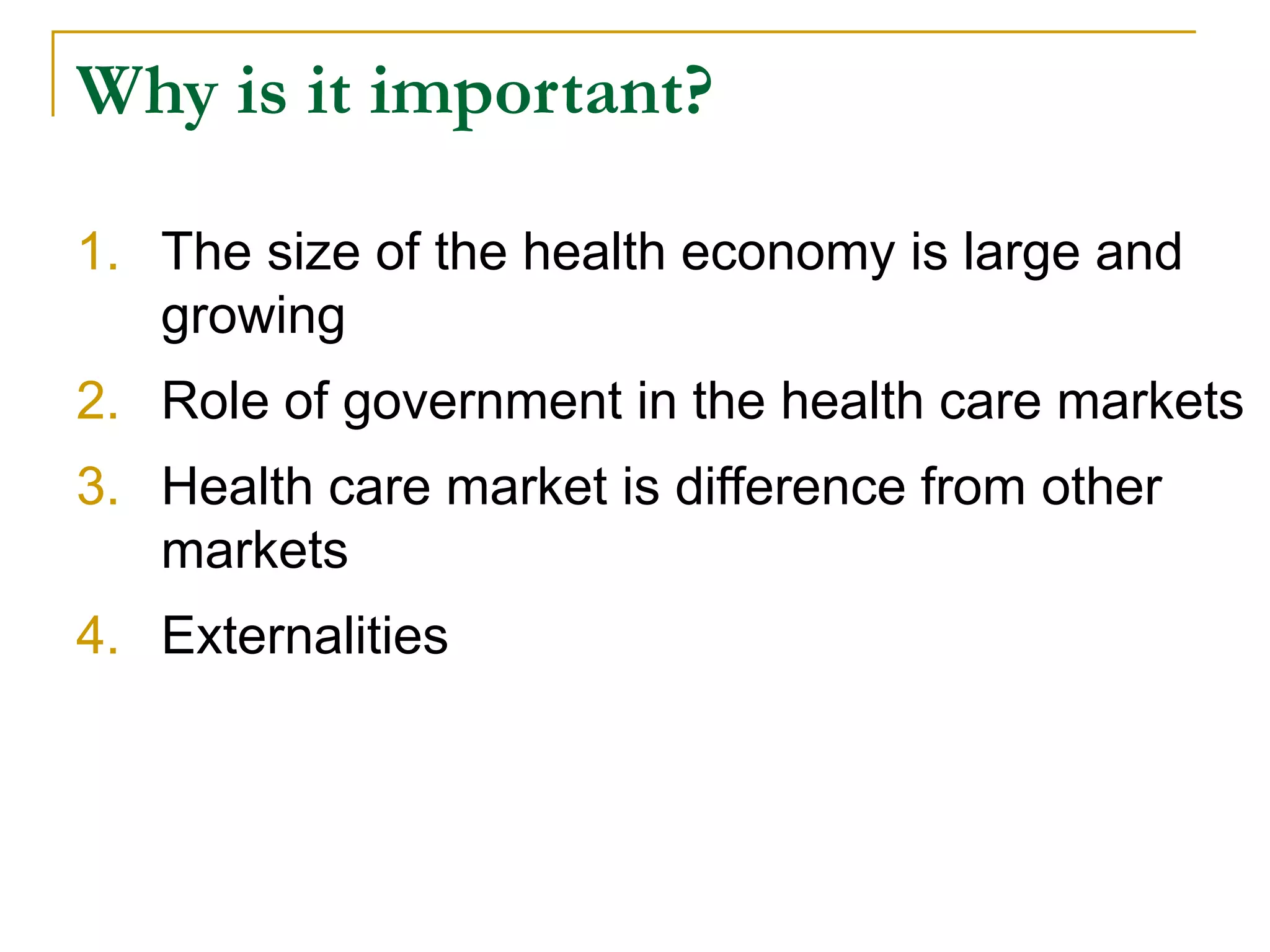 Why is it important?

1. The size of the health economy is large and growing
2. Role of government in the health care markets
3. Health care market is difference from other markets
4. Externalities